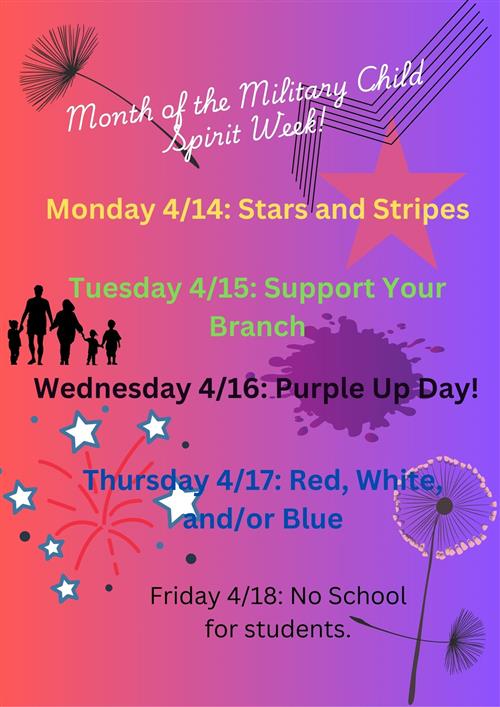 Month of the Military Child Spirit Week!

Monday 4/14: Stars and Stripes

Tuesday 4/15: Support Your Branch

Wednesday 4/16: Purple Up Day!

Thursday 4/17: Red, White, and/or Blue

Friday 4/18: No School for students.